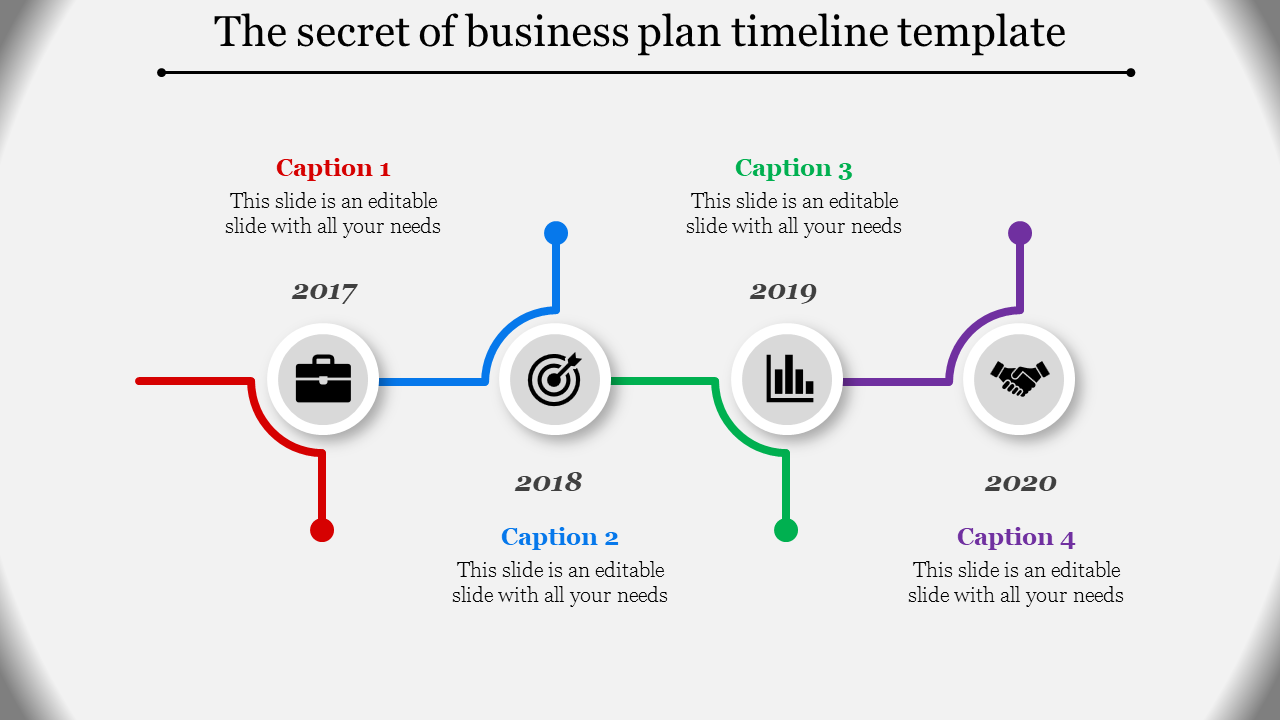 The secret of business plan timeline template

Caption 1
This slide is an editable slide with all your needs

2017

Caption 3
This slide is an editable slide with all your needs

2019

2018

Caption 2
This slide is an editable slide with all your needs

2020

Caption 4
This slide is an editable slide with all your needs